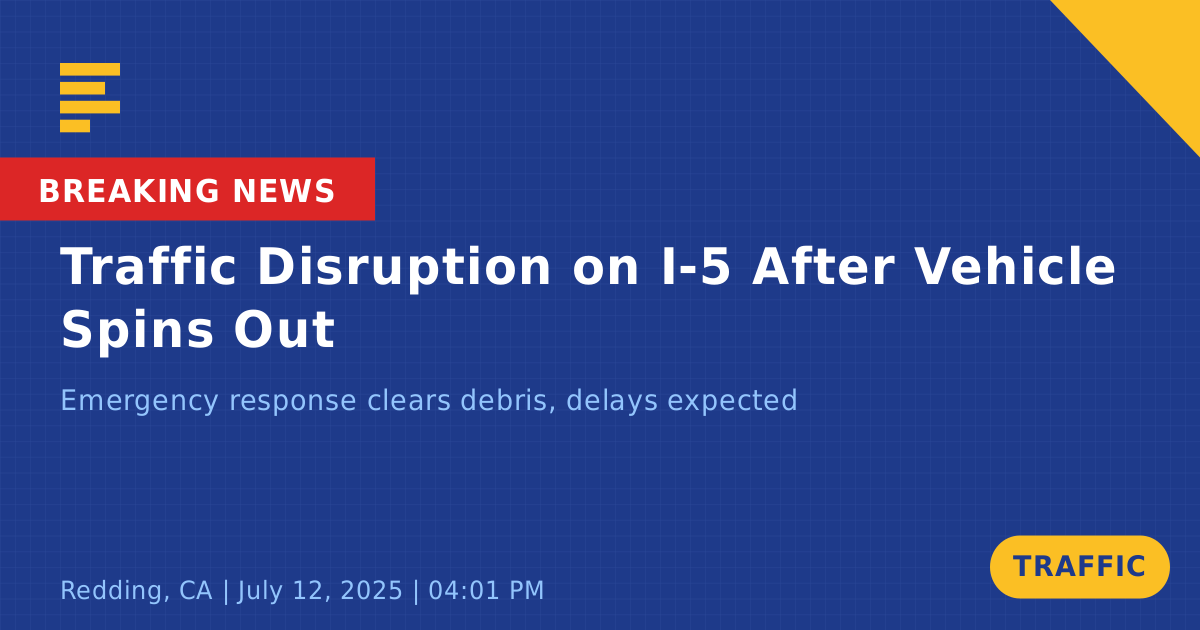 BREAKING NEWS

Traffic Disruption on I-5 After Vehicle Spins Out

Emergency response clears debris, delays expected

Redding, CA | July 12, 2025 | 04:01 PM

TRAFFIC